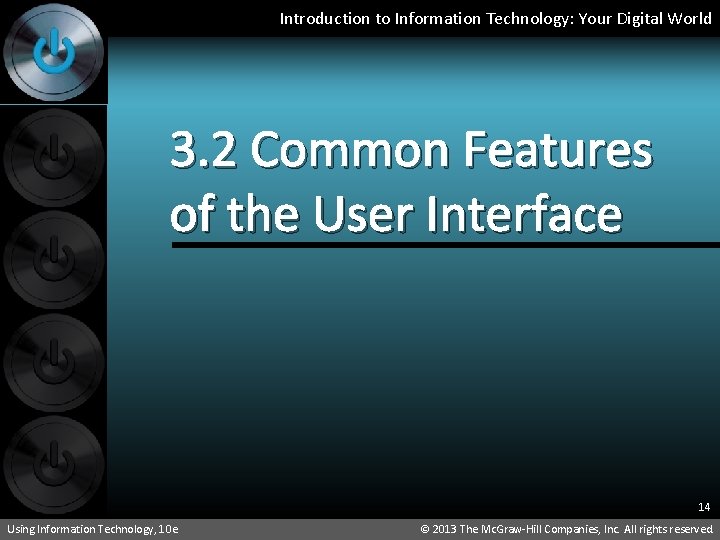 Introduction to Information Technology: Your Digital World

3.2 Common Features of the User Interface

14

Using Information Technology, 10e

© 2013 The McGraw-Hill Companies, Inc. All rights reserved.